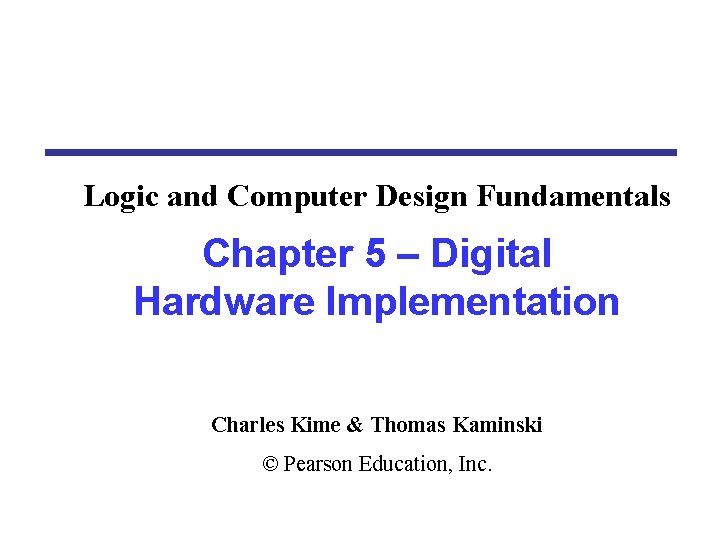 Logic and Computer Design Fundamentals

Chapter 5 – Digital Hardware Implementation

Charles Kime & Thomas Kaminski

© Pearson Education, Inc.